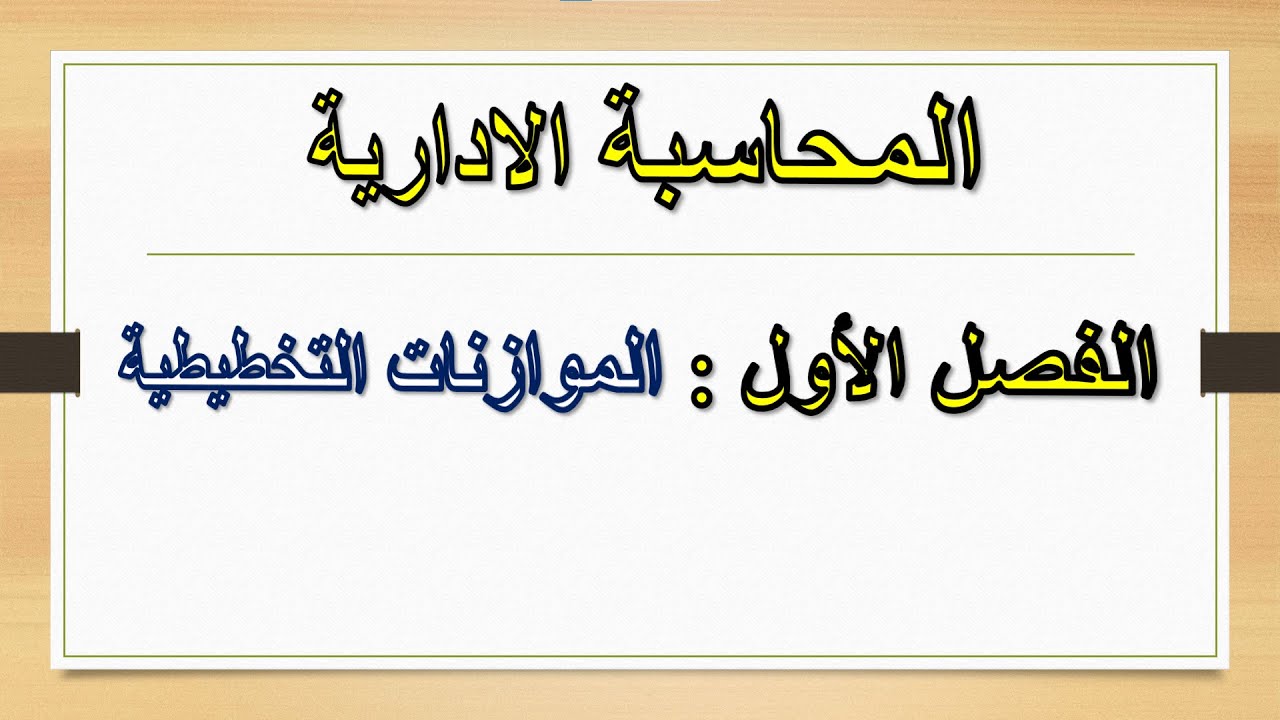 المحاسبة الادارية

الفصل الأول : الموازنات التخطيطية